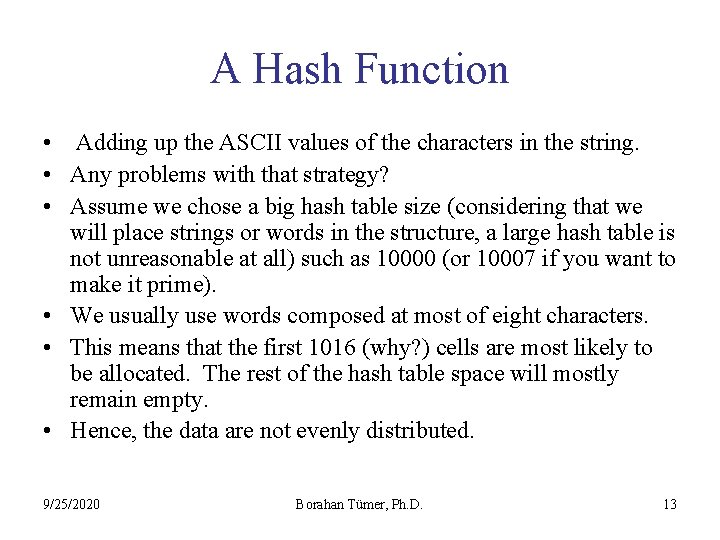 A Hash Function

• Adding up the ASCII values of the characters in the string.
• Any problems with that strategy?
• Assume we chose a big hash table size (considering that we will place strings or words in the structure, a large hash table is not unreasonable at all) such as 10000 (or 10007 if you want to make it prime).
• We usually use words composed at most of eight characters.
• This means that the first 1016 (why?) cells are most likely to be allocated. The rest of the hash table space will mostly remain empty.
• Hence, the data are not evenly distributed.

9/25/2020

Borahan Tümer, Ph.D.

13